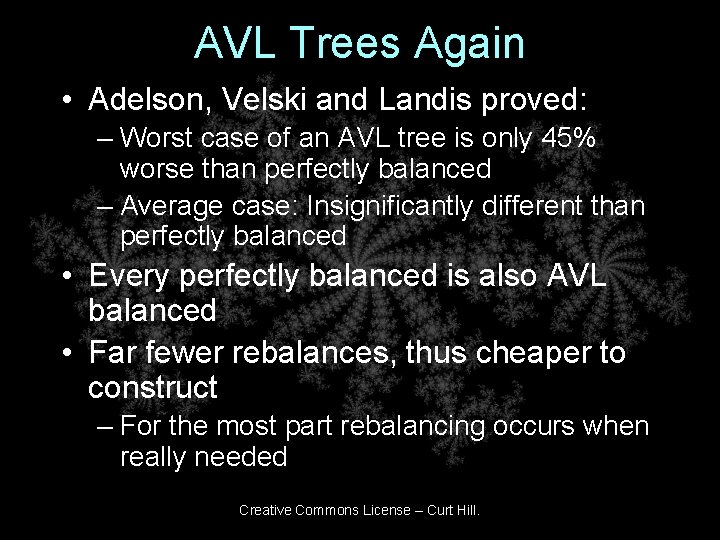 AVL Trees Again

• Adelson, Velski and Landis proved:
– Worst case of an AVL tree is only 45% worse than perfectly balanced
– Average case: Insignificantly different than perfectly balanced
• Every perfectly balanced is also AVL balanced
• Far fewer rebalances, thus cheaper to construct
– For the most part rebalancing occurs when really needed

Creative Commons License – Curt Hill.